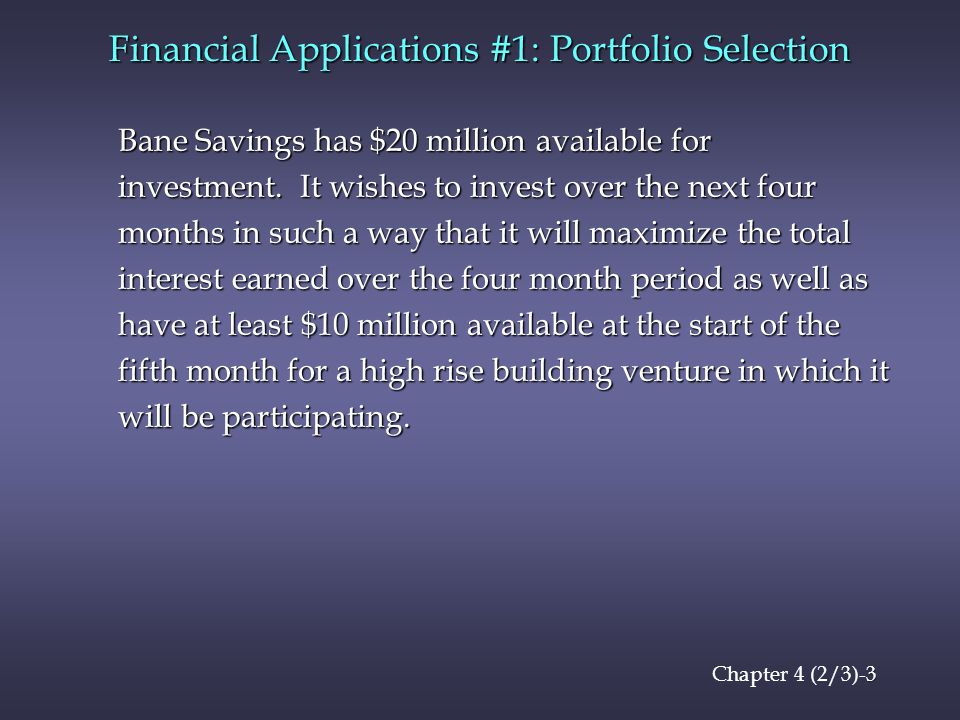 Financial Applications #1: Portfolio Selection

Bane Savings has \$20 million available for investment.  It wishes to invest over the next four months in such a way that it will maximize the total interest earned over the four month period as well as have at least \$10 million available at the start of the fifth month for a high rise building venture in which it will be participating.

Chapter 4 (2/3)-3